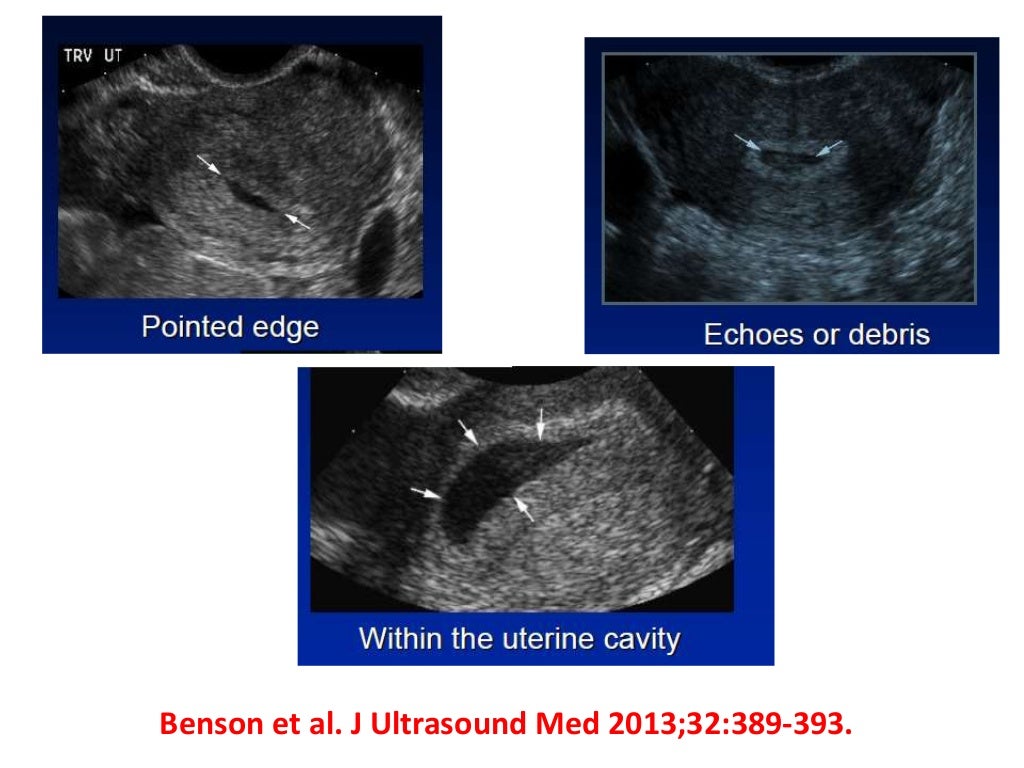 TRV UT

Pointed edge

Echoes or debris

Within the uterine cavity

Benson et al. J Ultrasound Med 2013;32:389-393.